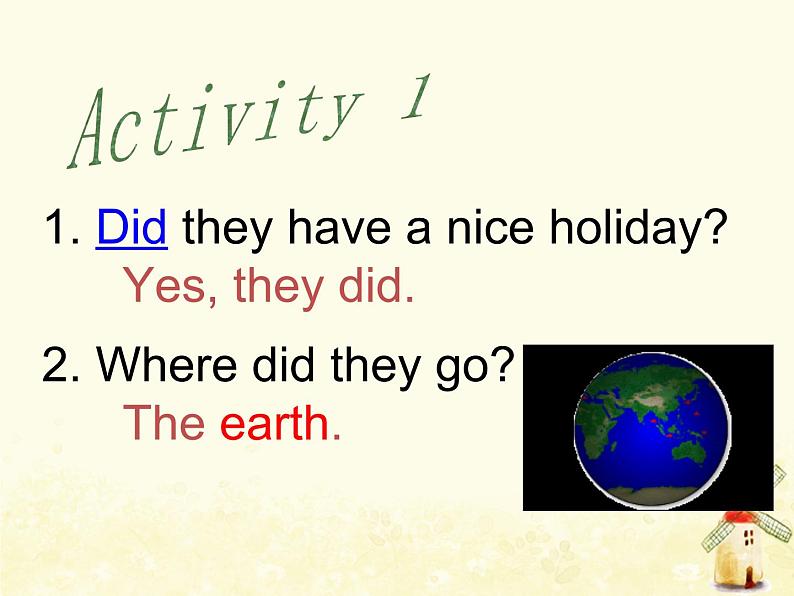 Activity 1

1. Did they have a nice holiday?
Yes, they did.

2. Where did they go?
The earth.